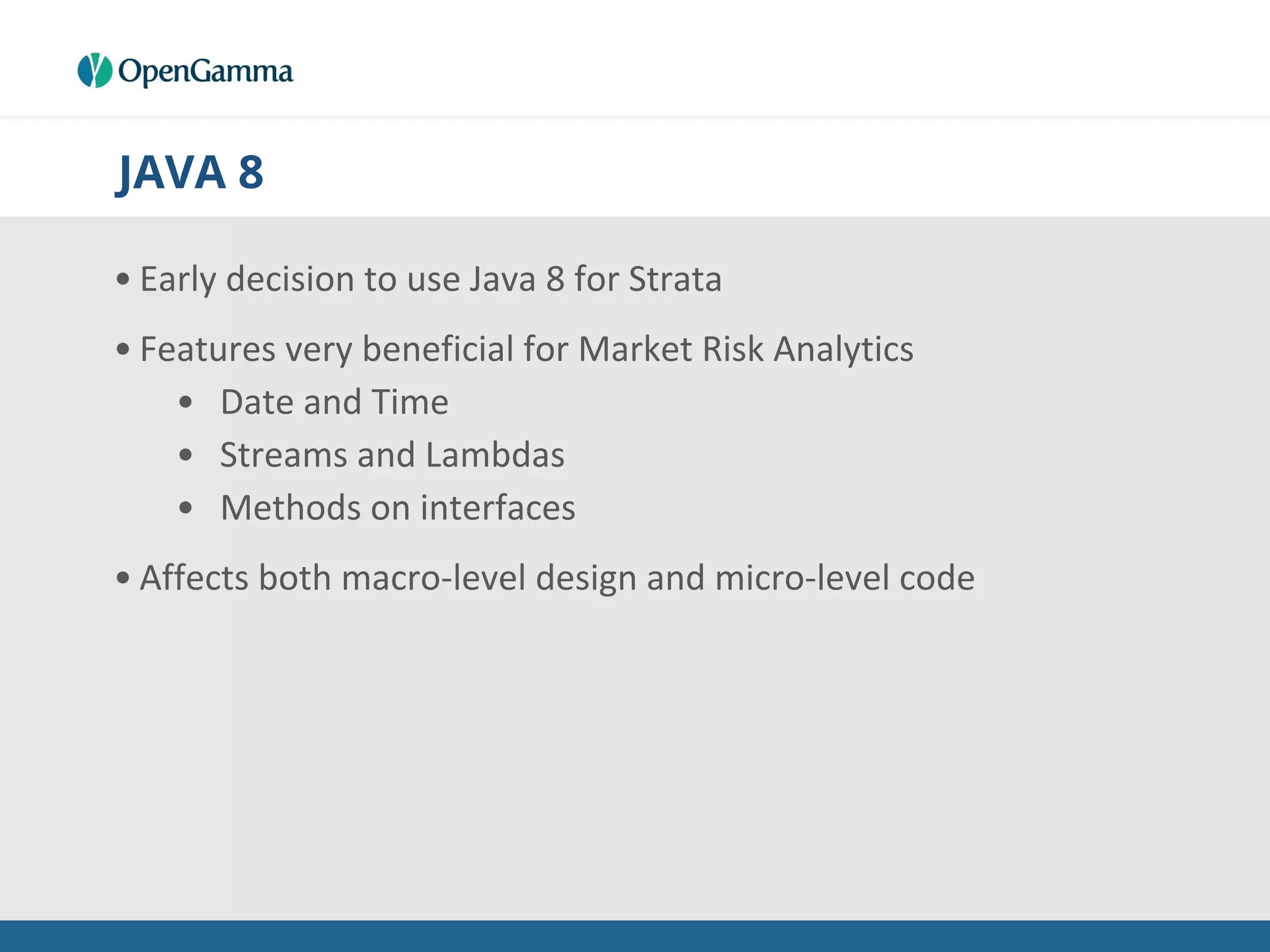 OpenGamma

JAVA 8

• Early decision to use Java 8 for Strata

• Features very beneficial for Market Risk Analytics
  • Date and Time
  • Streams and Lambdas
  • Methods on interfaces

• Affects both macro-level design and micro-level code